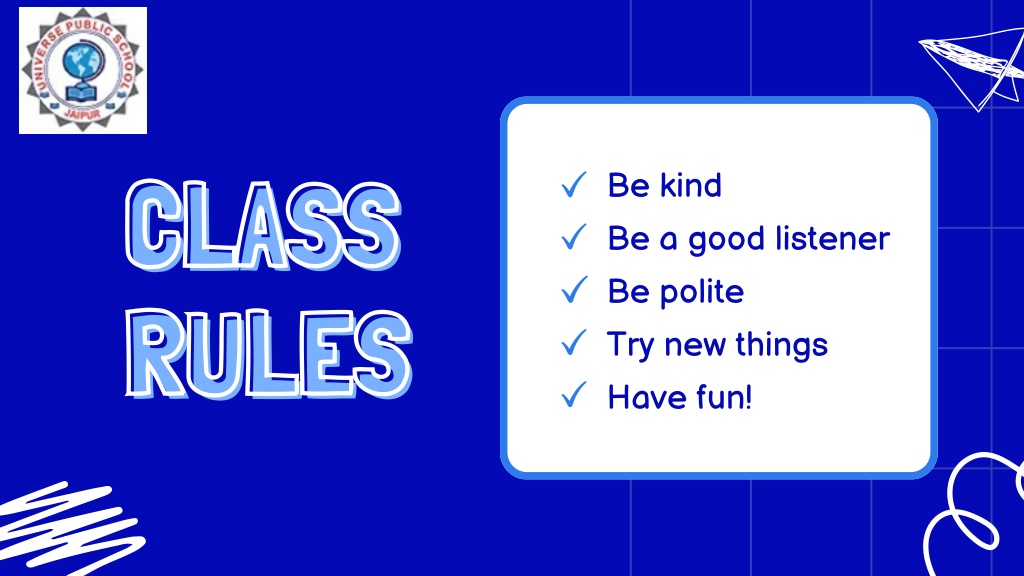 UNIVERSE PUBLIC SCHOOL
JAIPUR

CLASS RULES

✓ Be kind
✓ Be a good listener
✓ Be polite
✓ Try new things
✓ Have fun!